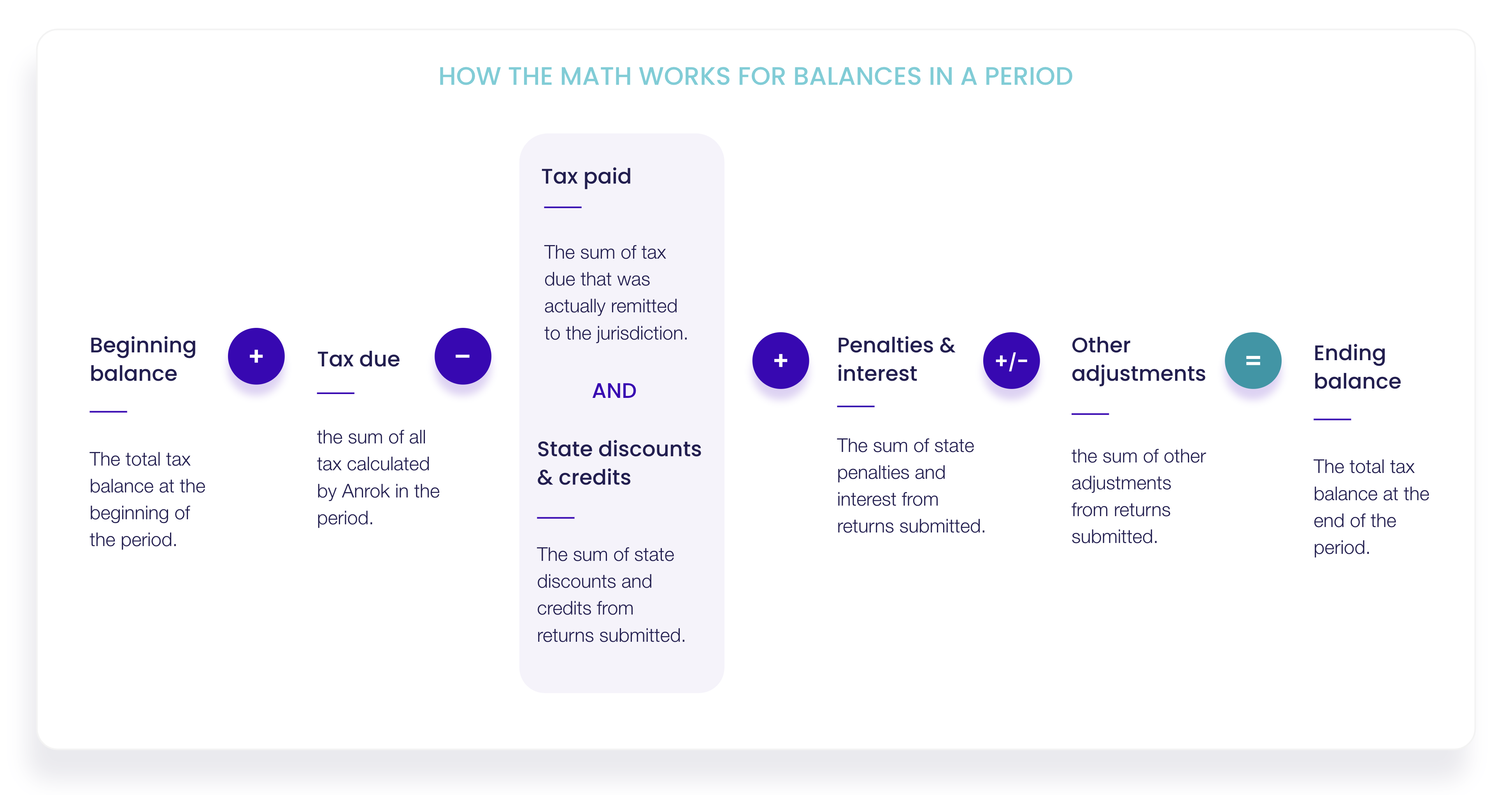 HOW THE MATH WORKS FOR BALANCES IN A PERIOD

Beginning balance

The total tax balance at the beginning of the period.

+

Tax due

the sum of all tax calculated by Anrok in the period.

−

Tax paid

The sum of tax due that was actually remitted to the jurisdiction.

AND

State discounts & credits

The sum of state discounts and credits from returns submitted.

+

Penalties & interest

The sum of state penalties and interest from returns submitted.

+/−

Other adjustments

the sum of other adjustments from returns submitted.

=

Ending balance

The total tax balance at the end of the period.